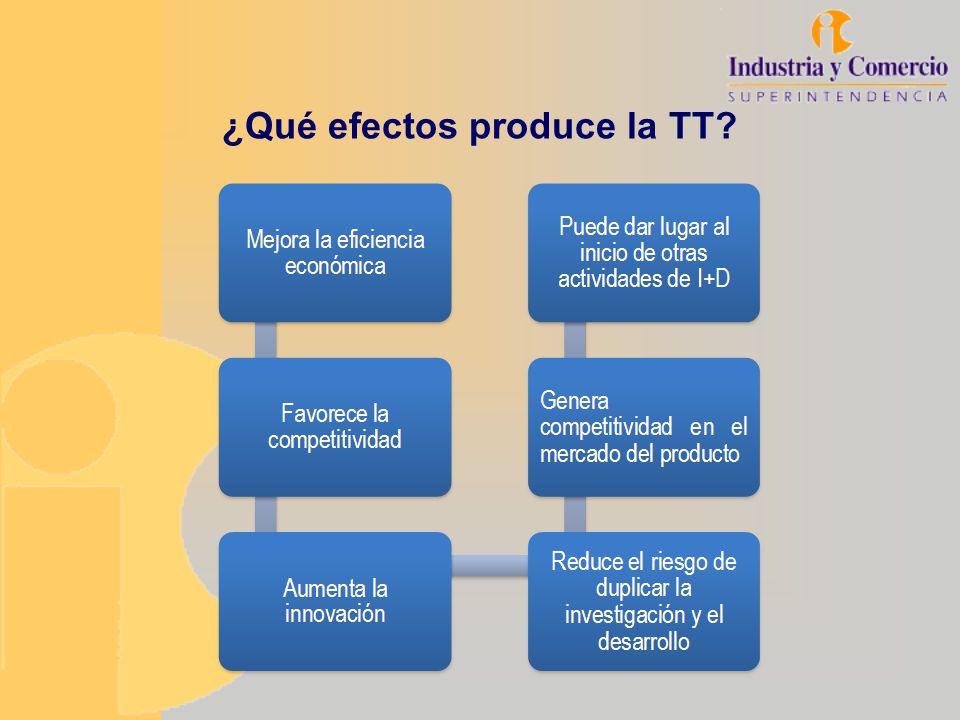 Industria y Comercio
SUPERINTENDENCIA

¿Qué efectos produce la TT?

Mejora la eficiencia económica

Favorece la competitividad

Aumenta la innovación

Reduce el riesgo de duplicar la investigación y el desarrollo

Genera competitividad en el mercado del producto

Puede dar lugar al inicio de otras actividades de I+D